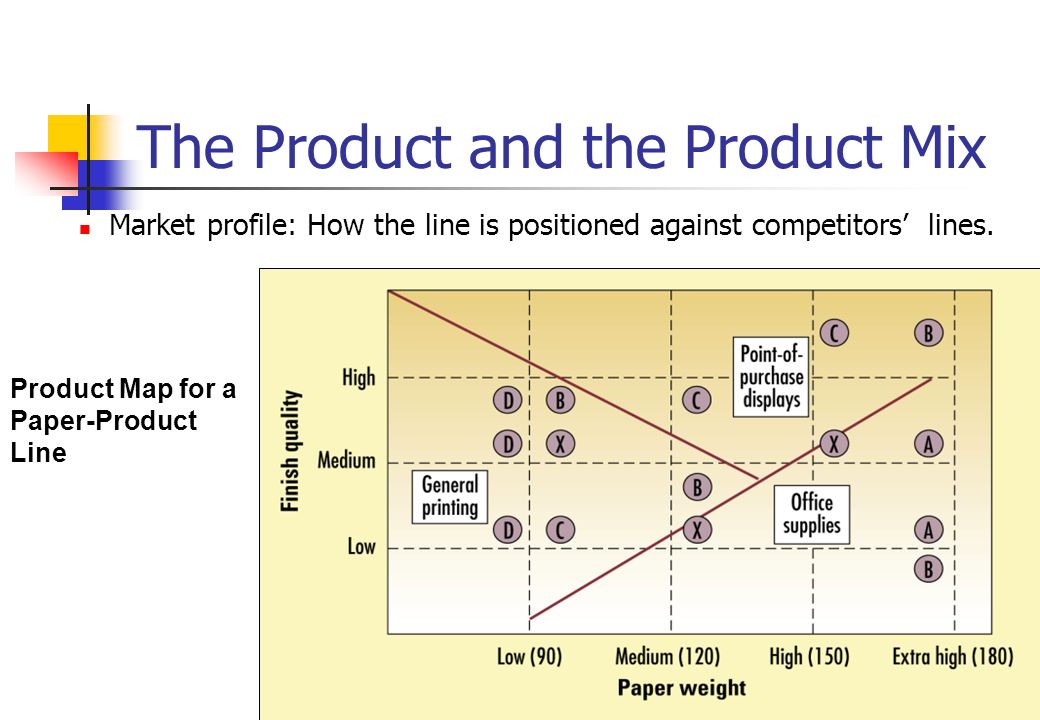 The Product and the Product Mix

Market profile: How the line is positioned against competitors' lines.

Product Map for a Paper-Product Line

Finish quality

High

Medium

Low

C B

Point-of-purchase displays

D B C

D X X A

General printing

B

Office supplies

D C X A

B

Low (90)
Medium (120)
High (150)
Extra high (180)

Paper weight